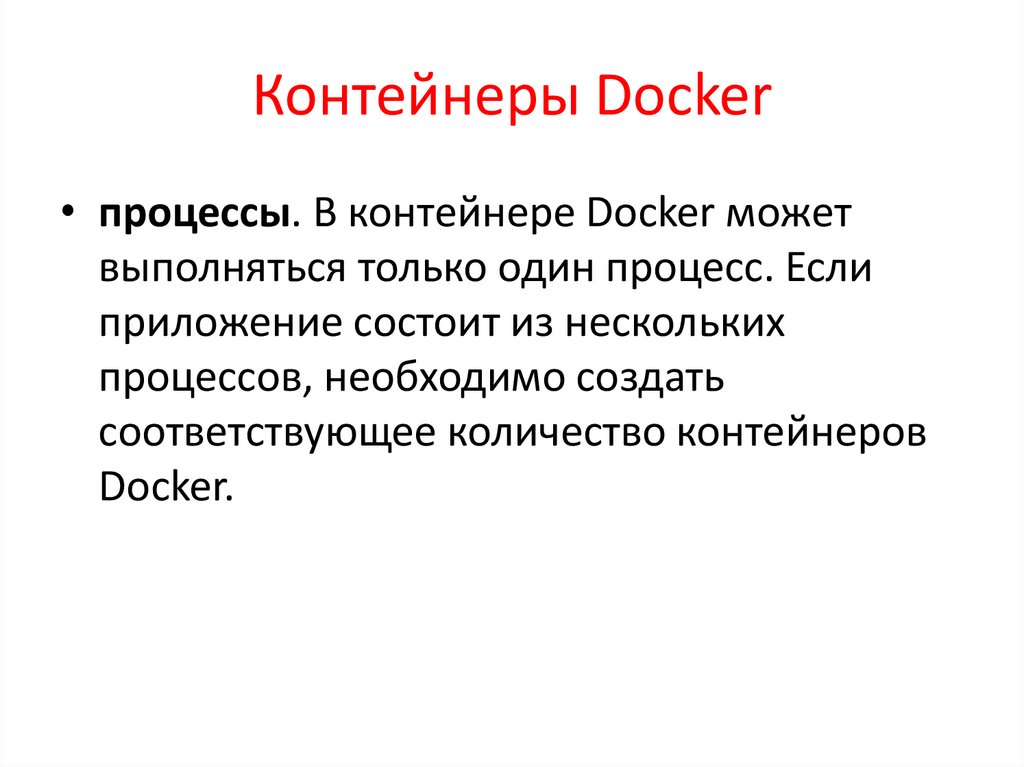 Контейнеры Docker

• процессы. В контейнере Docker может выполняться только один процесс. Если приложение состоит из нескольких процессов, необходимо создать соответствующее количество контейнеров Docker.